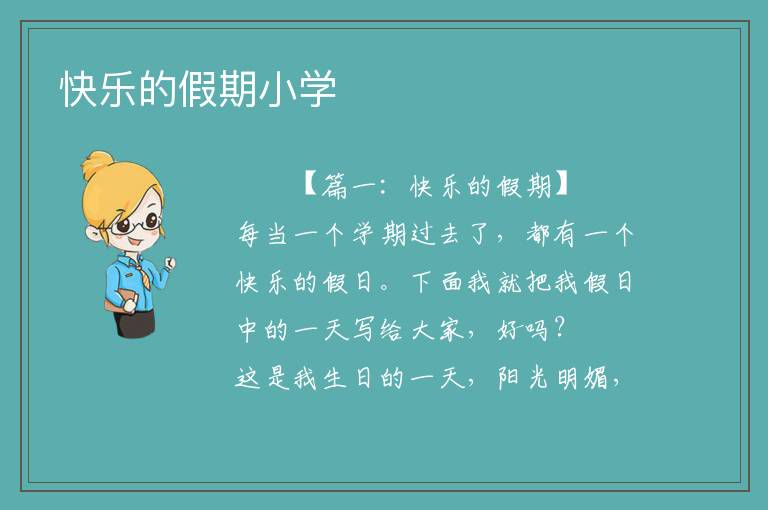 快乐的假期小学

【篇一：快乐的假期】

每当一个学期过去了，都有一个快乐的假日。下面我就把我假日中的一天写给大家，好吗？

这是我生日的一天，阳光明媚，